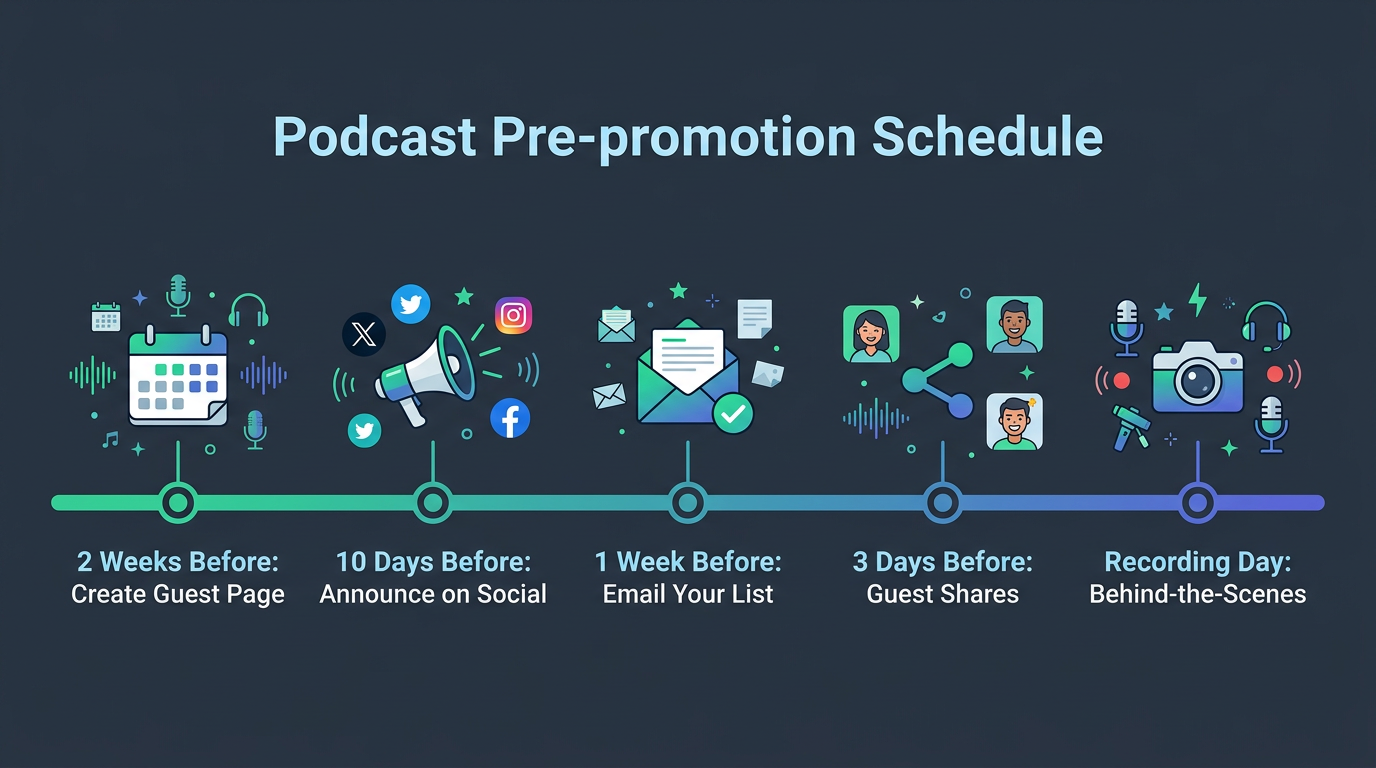 Podcast Pre-promotion Schedule

2 Weeks Before:
Create Guest Page

10 Days Before:
Announce on Social

1 Week Before:
Email Your List

3 Days Before:
Guest Shares

Recording Day:
Behind-the-Scenes